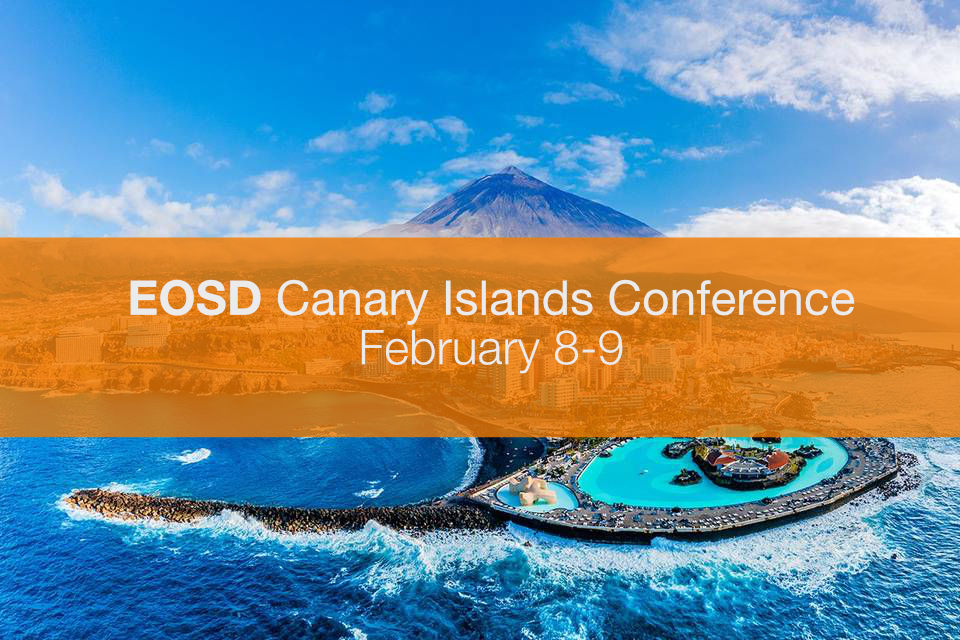 EOSD Canary Islands Conference
February 8-9